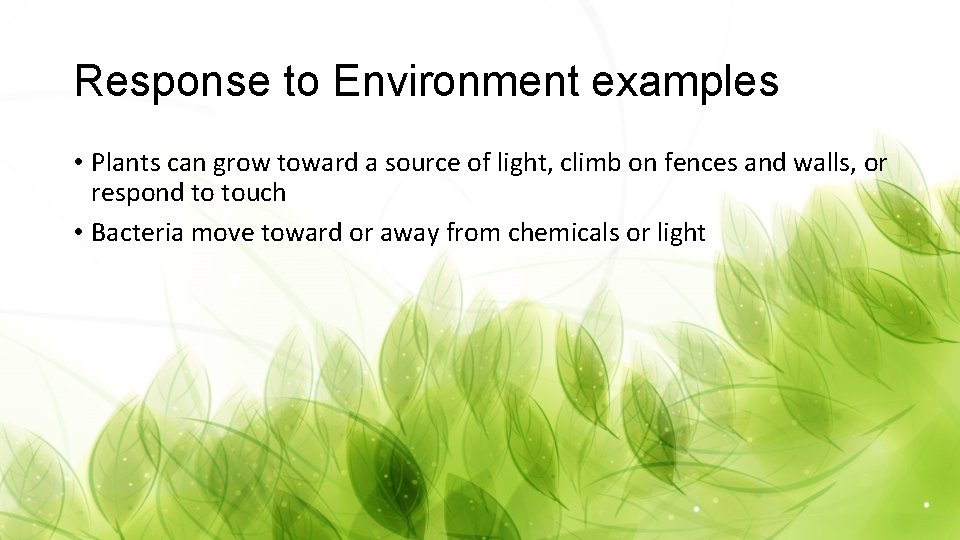 Response to Environment examples

• Plants can grow toward a source of light, climb on fences and walls, or respond to touch

• Bacteria move toward or away from chemicals or light